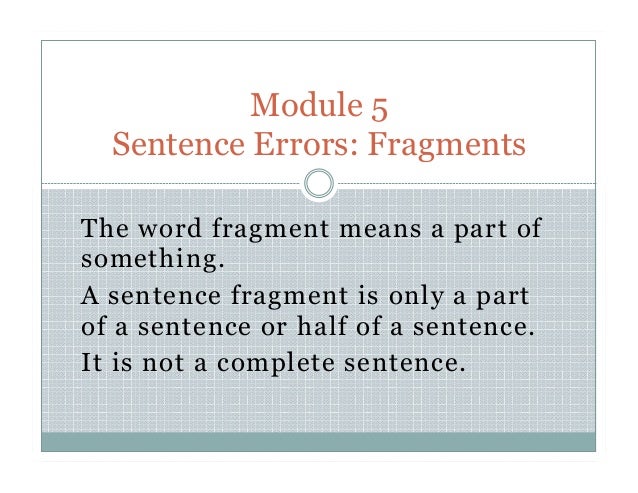 Module 5
Sentence Errors: Fragments

The word fragment means a part of something.

A sentence fragment is only a part of a sentence or half of a sentence.

It is not a complete sentence.